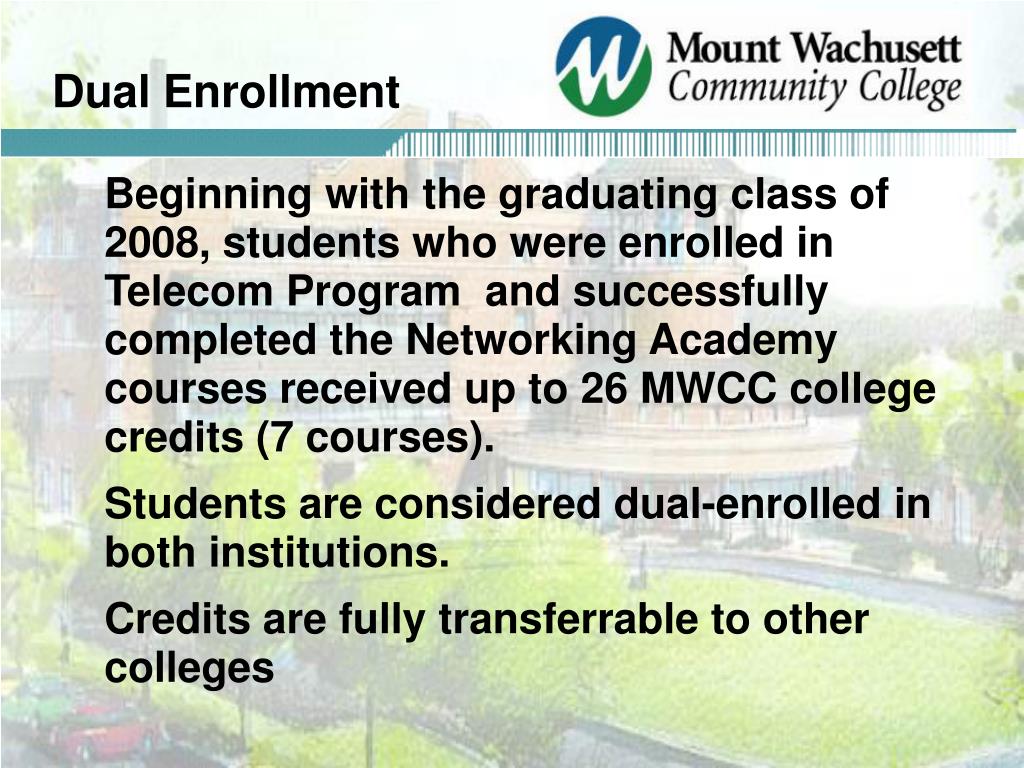 Dual Enrollment

Mount Wachusett Community College

Beginning with the graduating class of 2008, students who were enrolled in Telecom Program and successfully completed the Networking Academy courses received up to 26 MWCC college credits (7 courses).

Students are considered dual-enrolled in both institutions.

Credits are fully transferrable to other colleges